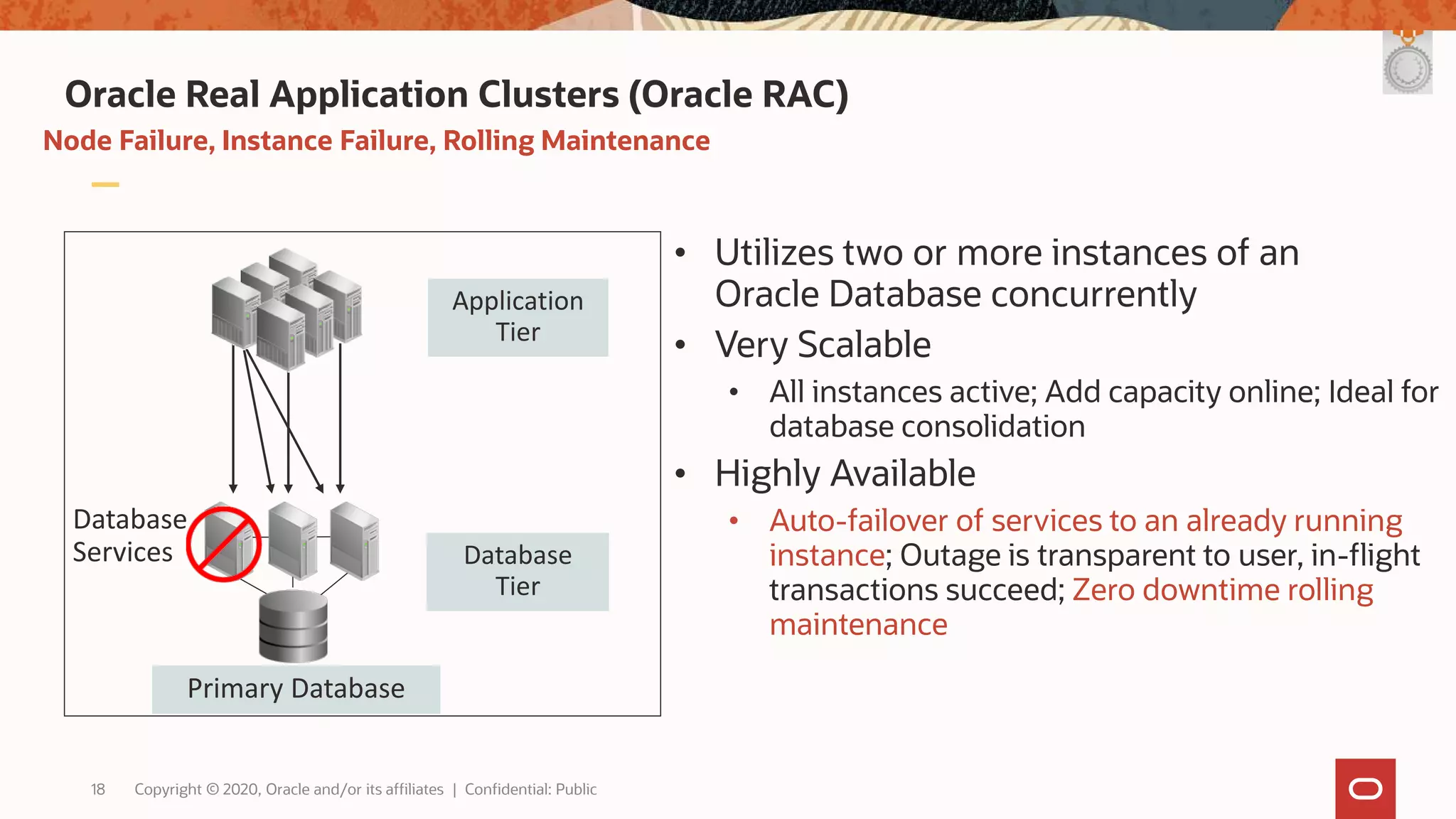 Oracle Real Application Clusters (Oracle RAC)

Node Failure, Instance Failure, Rolling Maintenance

Application Tier

Database Services

Database Tier

Primary Database

• Utilizes two or more instances of an Oracle Database concurrently

• Very Scalable

• All instances active; Add capacity online; Ideal for database consolidation

• Highly Available

• Auto-failover of services to an already running instance; Outage is transparent to user, in-flight transactions succeed; Zero downtime rolling maintenance

18 Copyright © 2020, Oracle and/or its affiliates | Confidential: Public